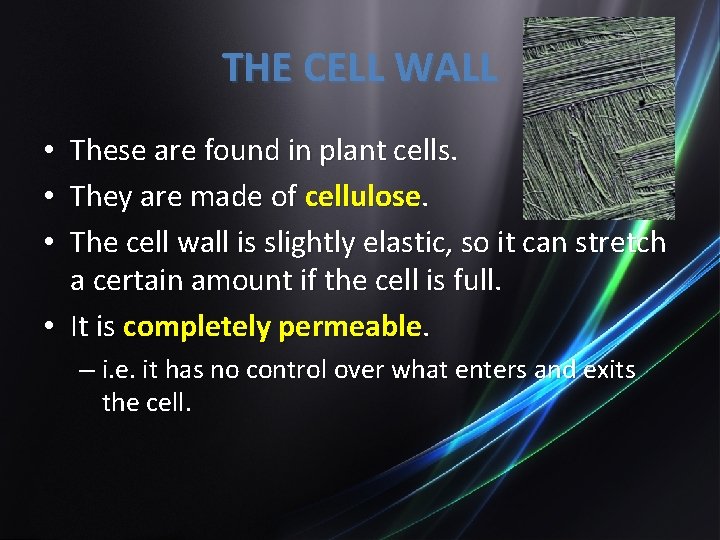 THE CELL WALL

• These are found in plant cells.
• They are made of cellulose.
• The cell wall is slightly elastic, so it can stretch a certain amount if the cell is full.
• It is completely permeable.
– i.e. it has no control over what enters and exits the cell.